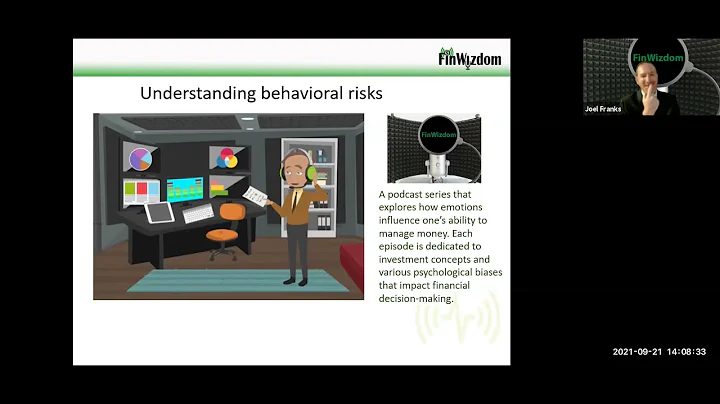 FinWizdom

Understanding behavioral risks

FinWizdom

A podcast series that explores how emotions influence one's ability to manage money. Each episode is dedicated to investment concepts and various psychological biases that impact financial decision-making.

FinWizdom

Joel Franks

2021-09-21 14:08:33